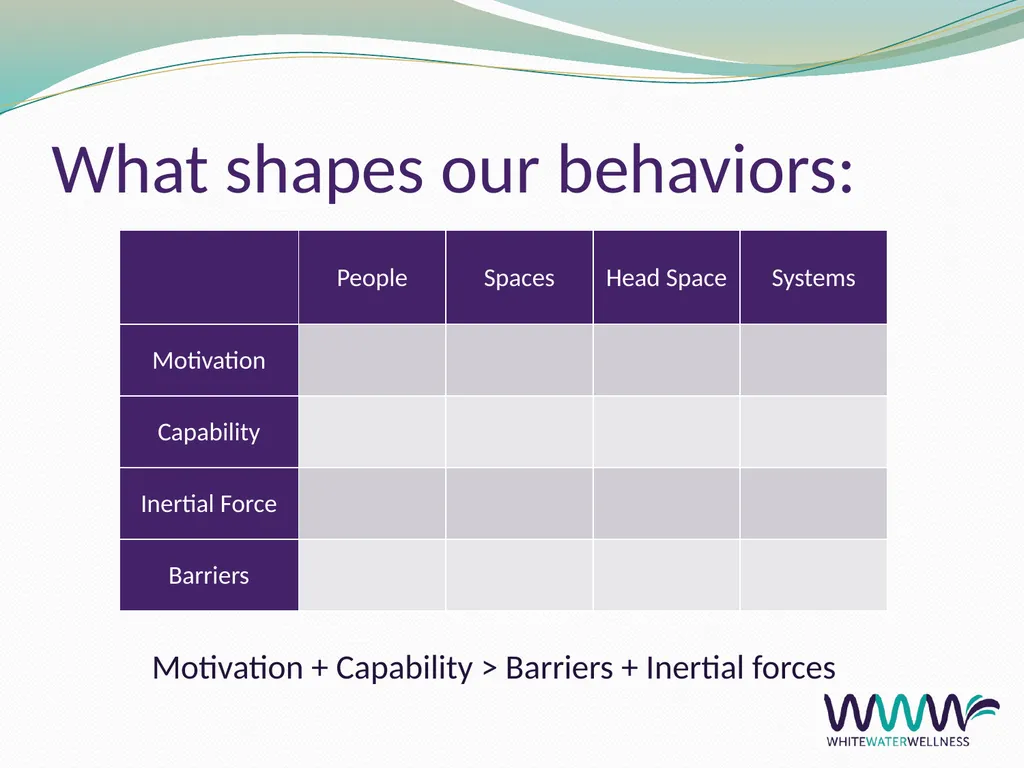 What shapes our behaviors:

|  | People | Spaces | Head Space | Systems |
|---|---|---|---|---|
| Motivation |  |  |  |  |
| Capability |  |  |  |  |
| Inertial Force |  |  |  |  |
| Barriers |  |  |  |  |

Motivation + Capability > Barriers + Inertial forces

WHITEWATERWELLNESS